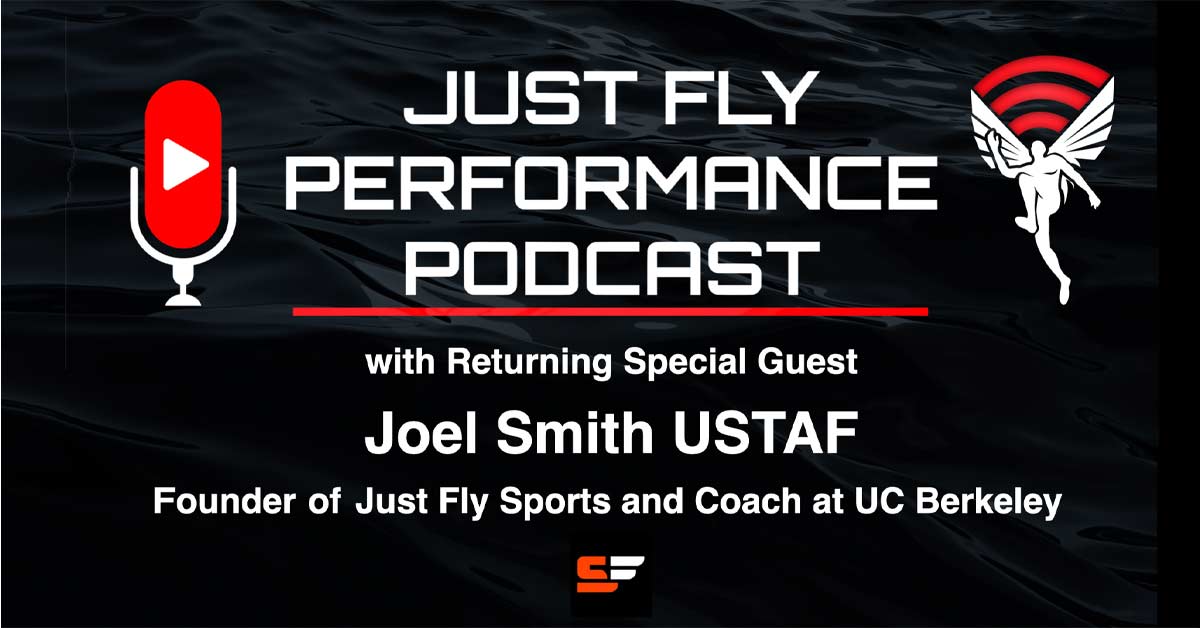 JUST FLY PERFORMANCE PODCAST

with Returning Special Guest

Joel Smith USTAF

Founder of Just Fly Sports and Coach at UC Berkeley

SF